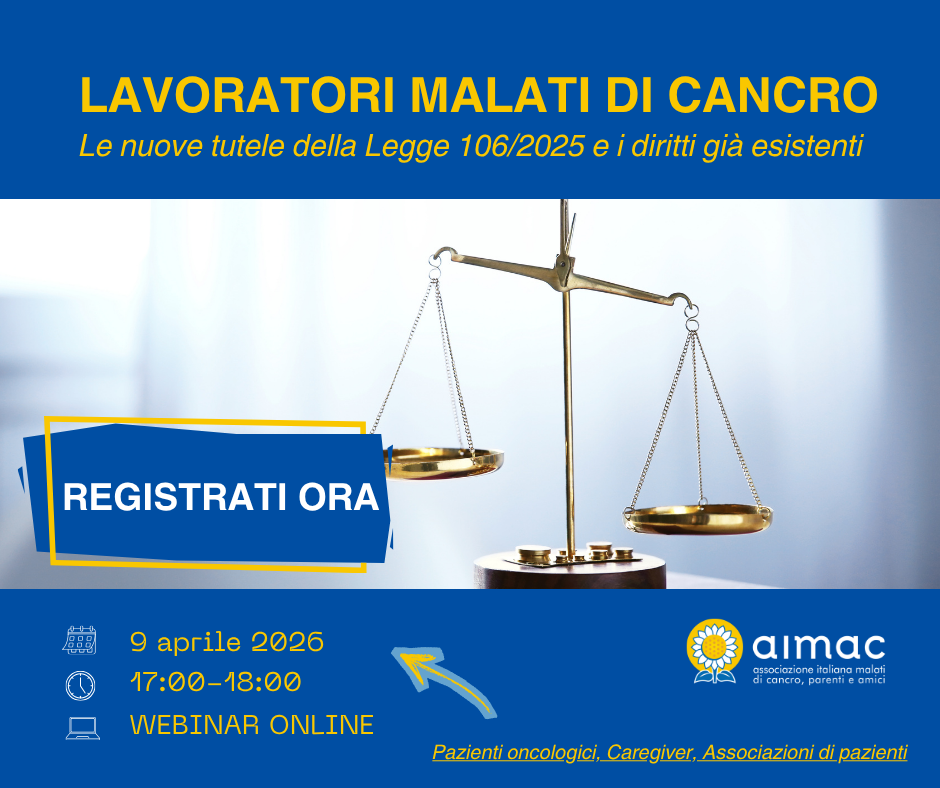 LAVORATORI MALATI DI CANCRO
Le nuove tutele della Legge 106/2025 e i diritti già esistenti

REGISTRATI ORA

9 aprile 2026
17:00-18:00
WEBINAR ONLINE

aimac
associazione italiana malati di cancro, parenti e amici

Pazienti oncologici, Caregiver, Associazioni di pazienti